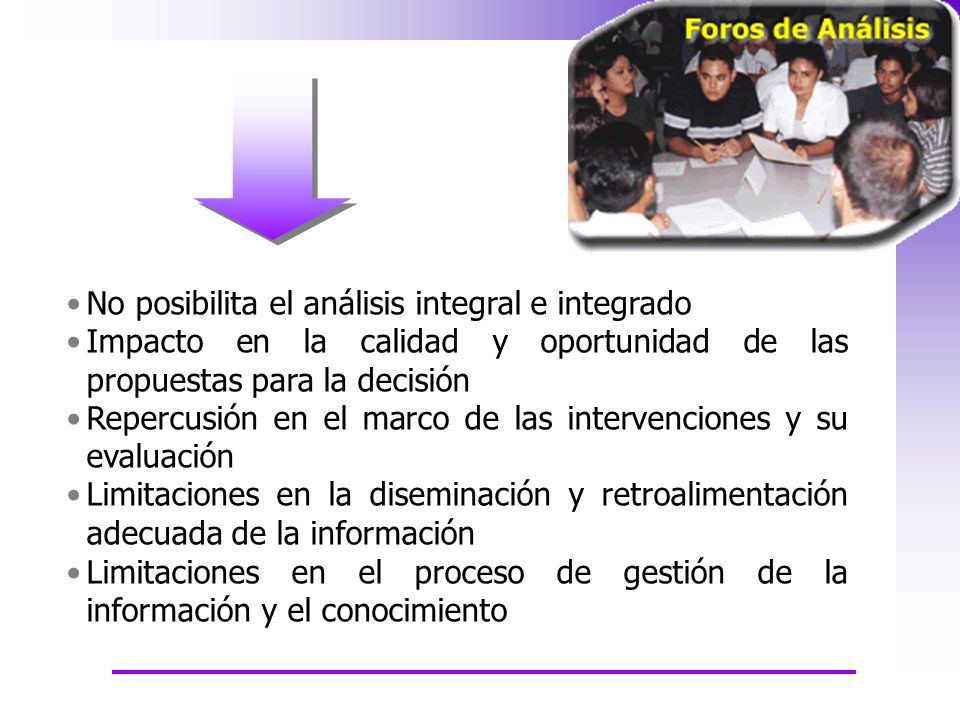 Foros de Análisis

• No posibilita el análisis integral e integrado
• Impacto en la calidad y oportunidad de las propuestas para la decisión
• Repercusión en el marco de las intervenciones y su evaluación
• Limitaciones en la diseminación y retroalimentación adecuada de la información
• Limitaciones en el proceso de gestión de la información y el conocimiento